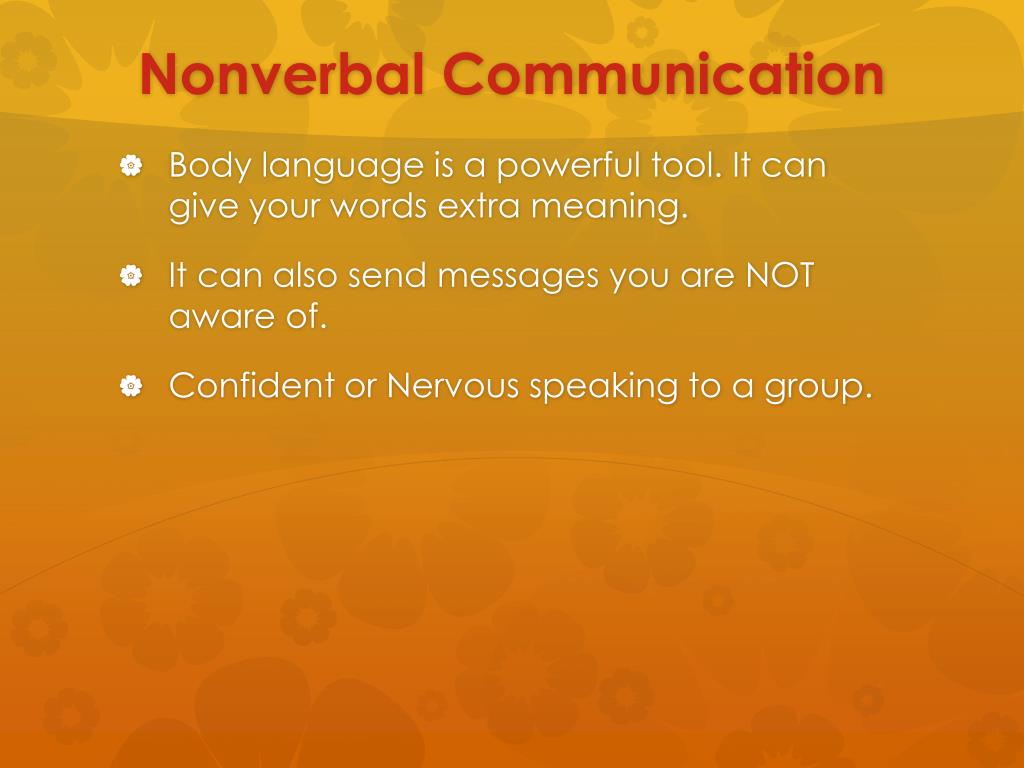 Nonverbal Communication

Body language is a powerful tool. It can give your words extra meaning.

It can also send messages you are NOT aware of.

Confident or Nervous speaking to a group.